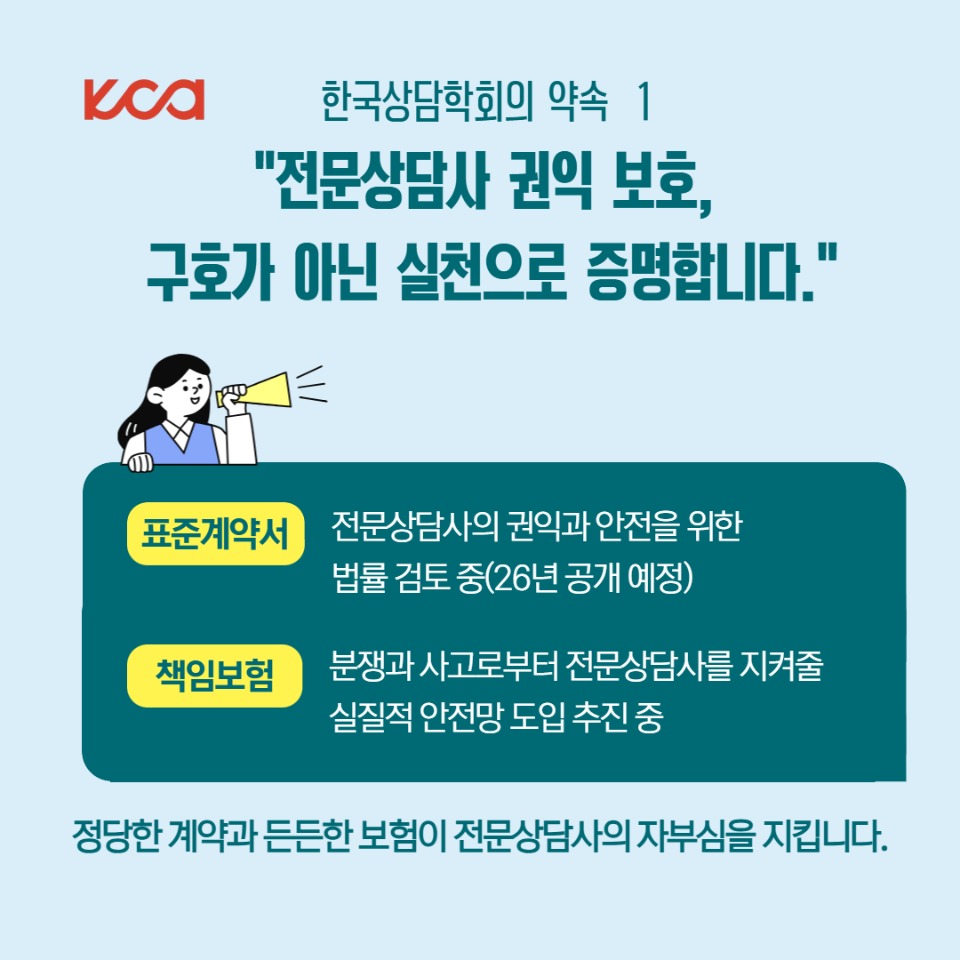 KCA

한국상담학회의 약속 1

"전문상담사 권익 보호, 구호가 아닌 실천으로 증명합니다."

표준계약서

전문상담사의 권익과 안전을 위한 법률 검토 중(26년 공개 예정)

책임보험

분쟁과 사고로부터 전문상담사를 지켜줄 실질적 안전망 도입 추진 중

정당한 계약과 든든한 보험이 전문상담사의 자부심을 지킵니다.